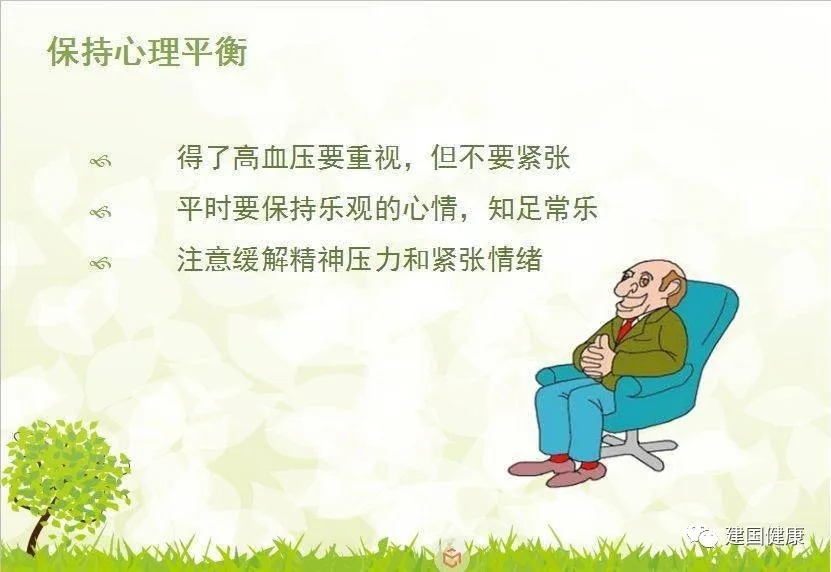 保持心理平衡

得了高血压要重视，但不要紧张

平时要保持乐观的心情，知足常乐

注意缓解精神压力和紧张情绪

建国健康